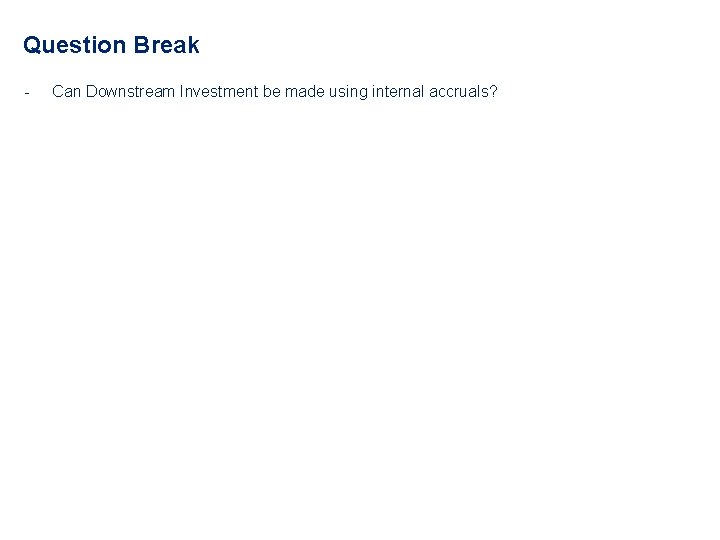 Question Break

- Can Downstream Investment be made using internal accruals?